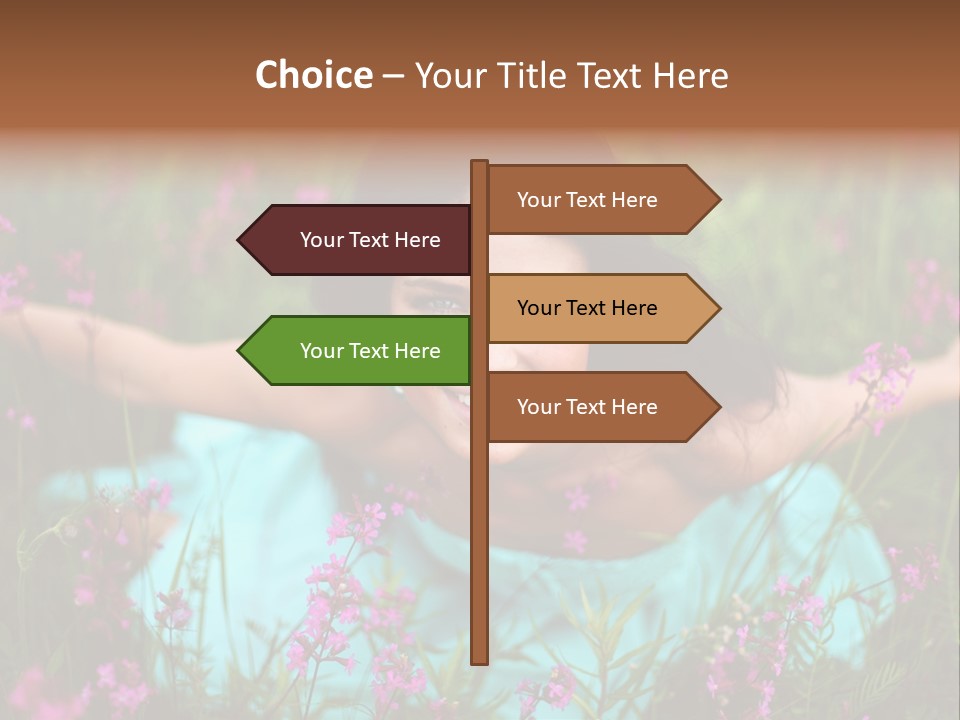 Choice – Your Title Text Here

Your Text Here

Your Text Here

Your Text Here

Your Text Here

Your Text Here